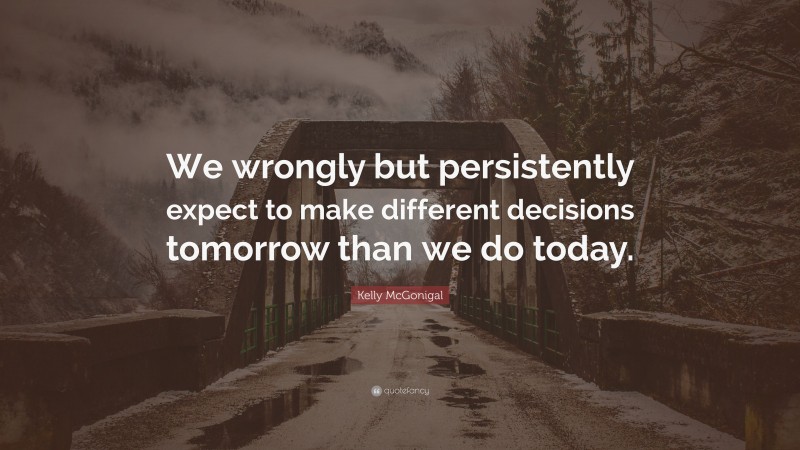 We wrongly but persistently expect to make different decisions tomorrow than we do today.

Kelly McGonigal

quotefancy